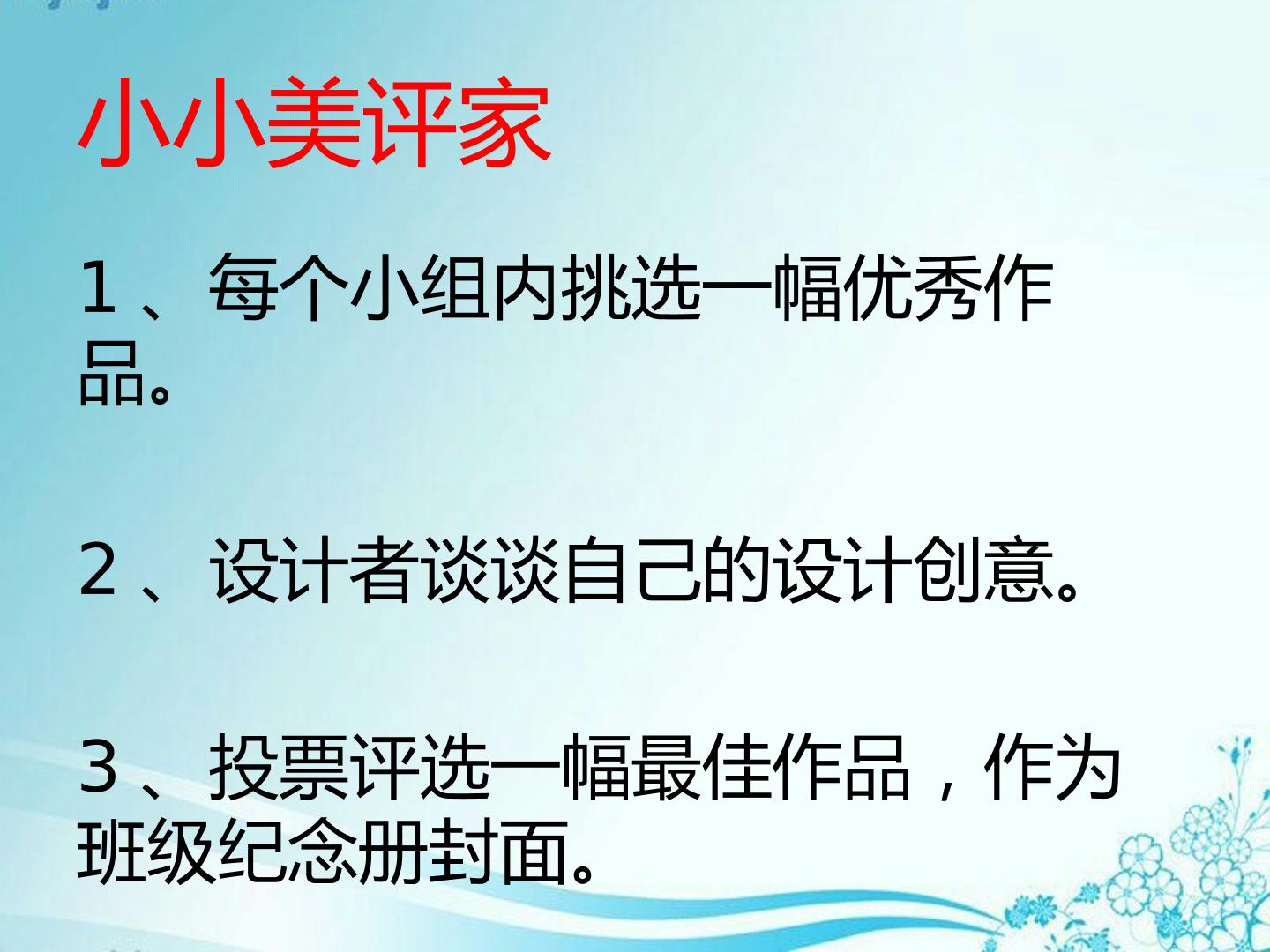 小小美评家

1、每个小组内挑选一幅优秀作品。

2、设计者谈谈自己的设计创意。

3、投票评选一幅最佳作品，作为班级纪念册封面。